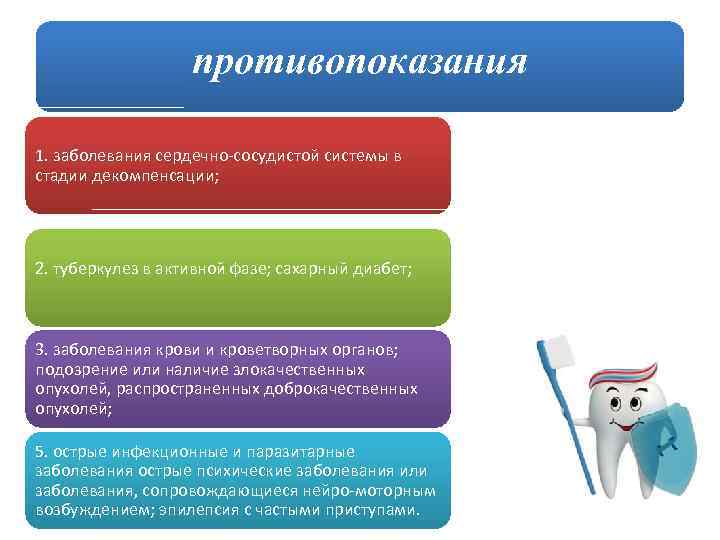 противопоказания

1. заболевания сердечно-сосудистой системы в стадии декомпенсации;

2. туберкулез в активной фазе; сахарный диабет;

3. заболевания крови и кроветворных органов; подозрение или наличие злокачественных опухолей, распространенных доброкачественных опухолей;

5. острые инфекционные и паразитарные заболевания острые психические заболевания или заболевания, сопровождающиеся нейро-моторным возбуждением; эпилепсия с частыми приступами.